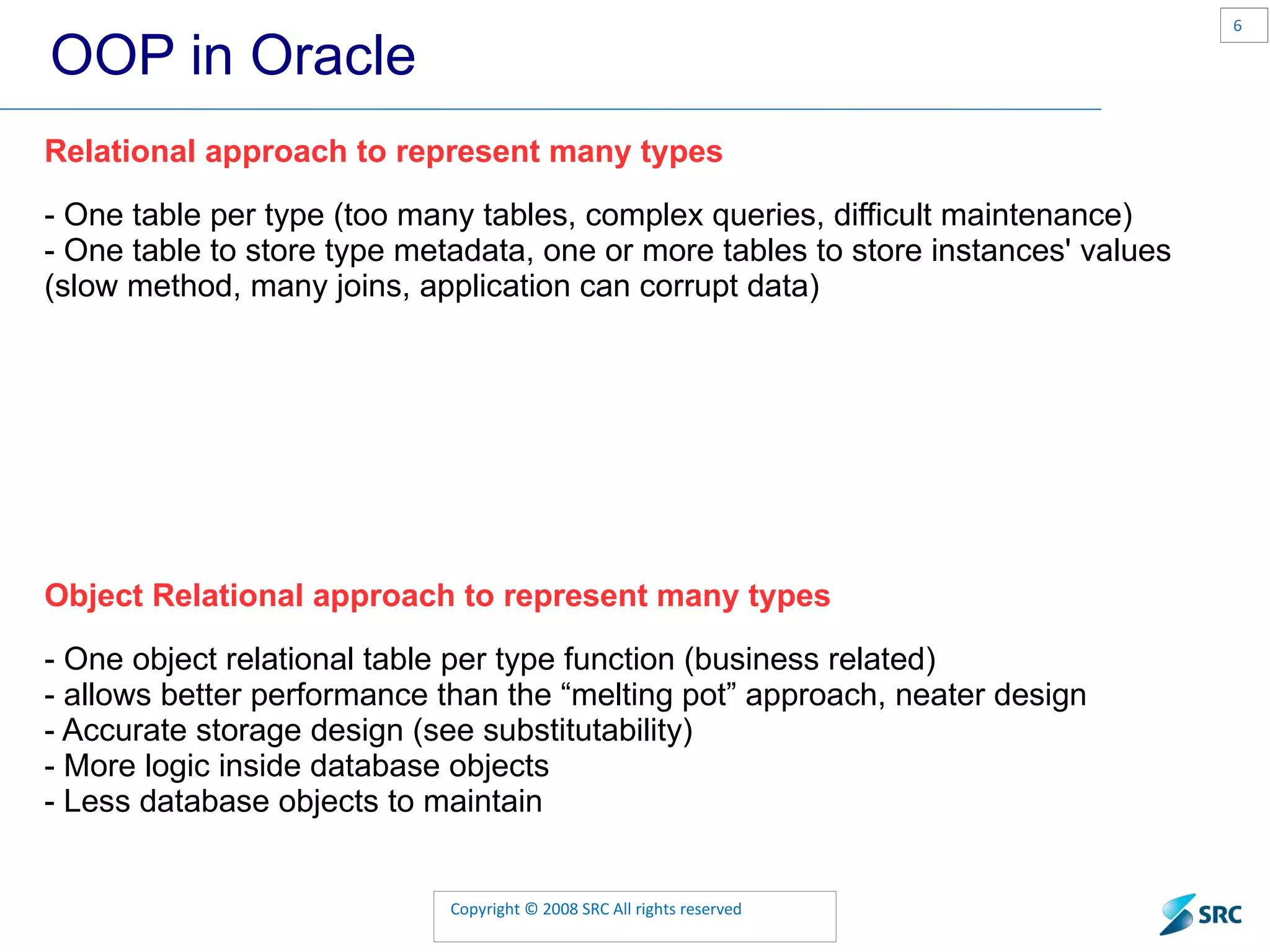 6

OOP in Oracle

Relational approach to represent many types

- One table per type (too many tables, complex queries, difficult maintenance)
- One table to store type metadata, one or more tables to store instances' values (slow method, many joins, application can corrupt data)

Object Relational approach to represent many types

- One object relational table per type function (business related)
- allows better performance than the “melting pot” approach, neater design
- Accurate storage design (see substitutability)
- More logic inside database objects
- Less database objects to maintain

Copyright © 2008 SRC All rights reserved

SRC